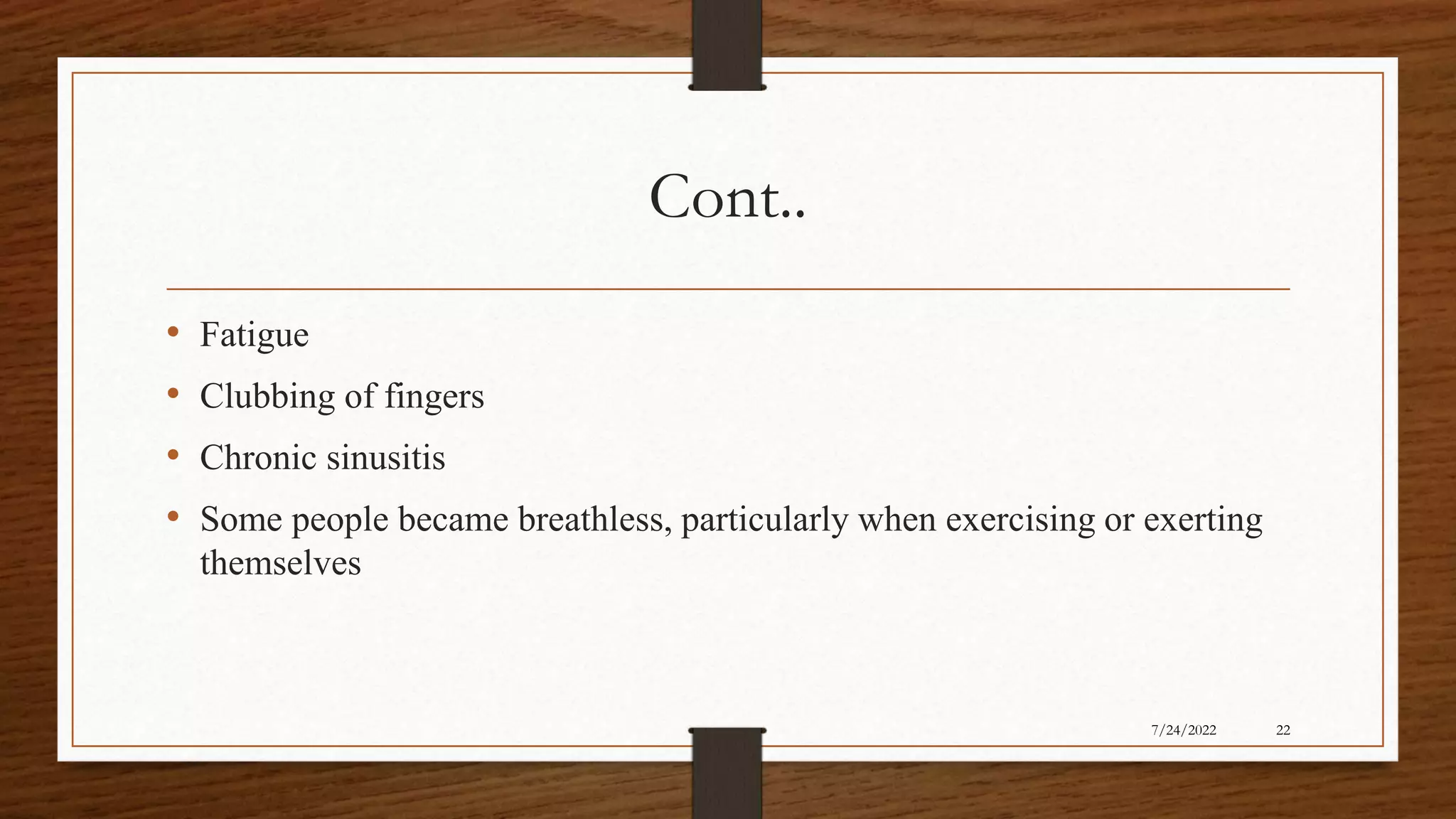 Cont..

• Fatigue
• Clubbing of fingers
• Chronic sinusitis
• Some people became breathless, particularly when exercising or exerting themselves

7/24/2022 22